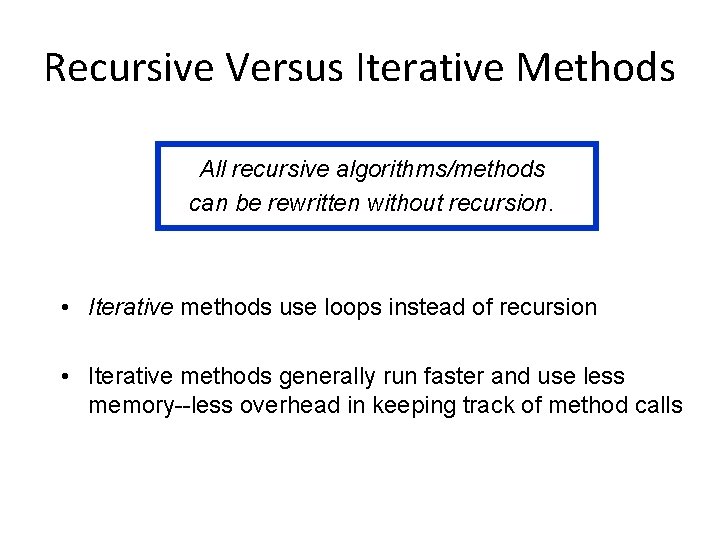 Recursive Versus Iterative Methods

All recursive algorithms/methods can be rewritten without recursion.

• Iterative methods use loops instead of recursion

• Iterative methods generally run faster and use less memory--less overhead in keeping track of method calls